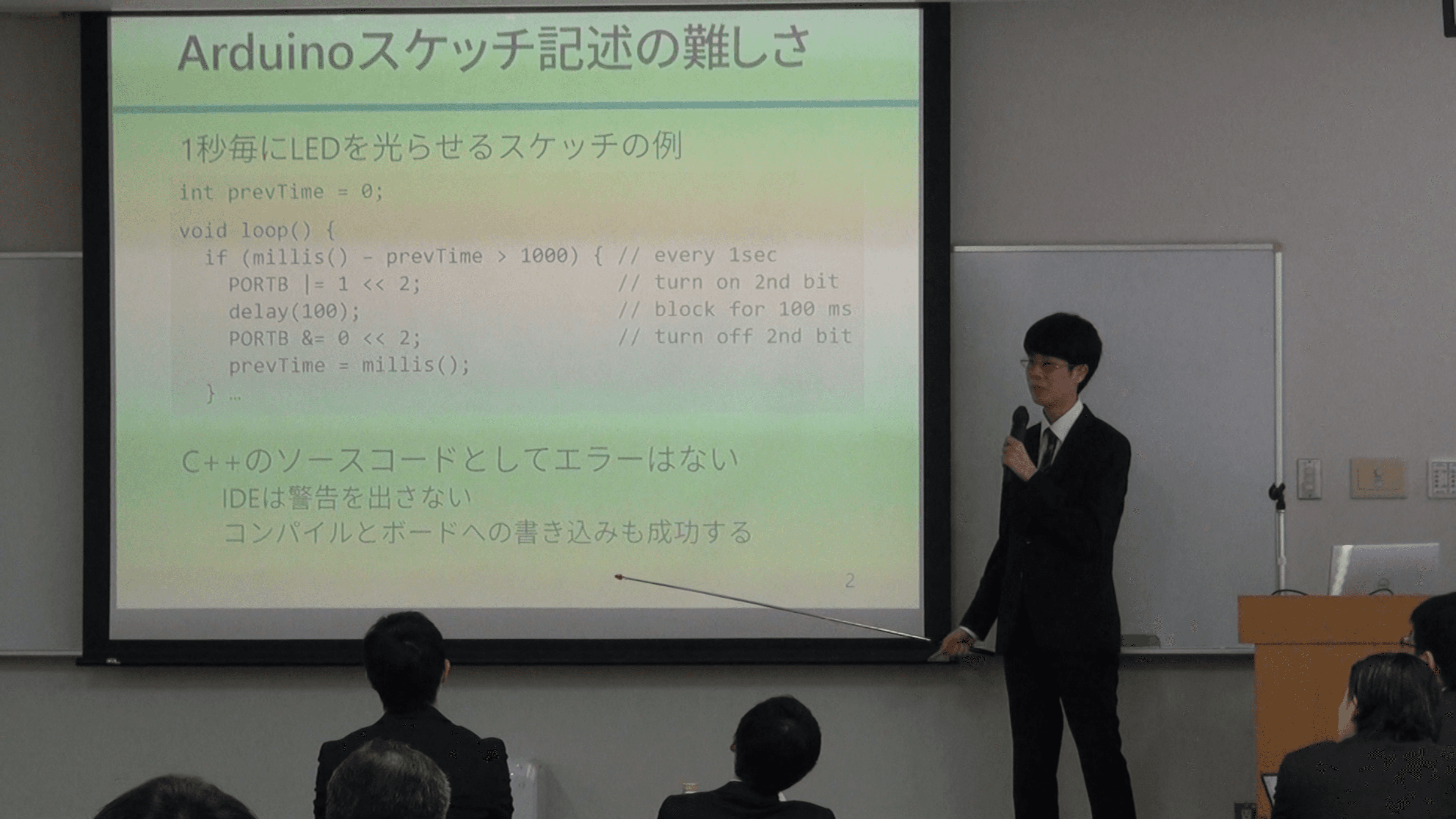 Arduinoスケッチ記述の難しさ

1秒毎にLEDを光らせるスケッチの例

int prevTime = 0;

void loop() {
  if (millis() - prevTime > 1000) { // every 1sec
    PORTB |= 1 << 2;                // turn on 2nd bit
    delay(100);                     // block for 100 ms
    PORTB &= 0 << 2;                // turn off 2nd bit
    prevTime = millis();
  } …

C++のソースコードとしてエラーはない
IDEは警告を出さない
コンパイルとボードへの書き込みも成功する

2